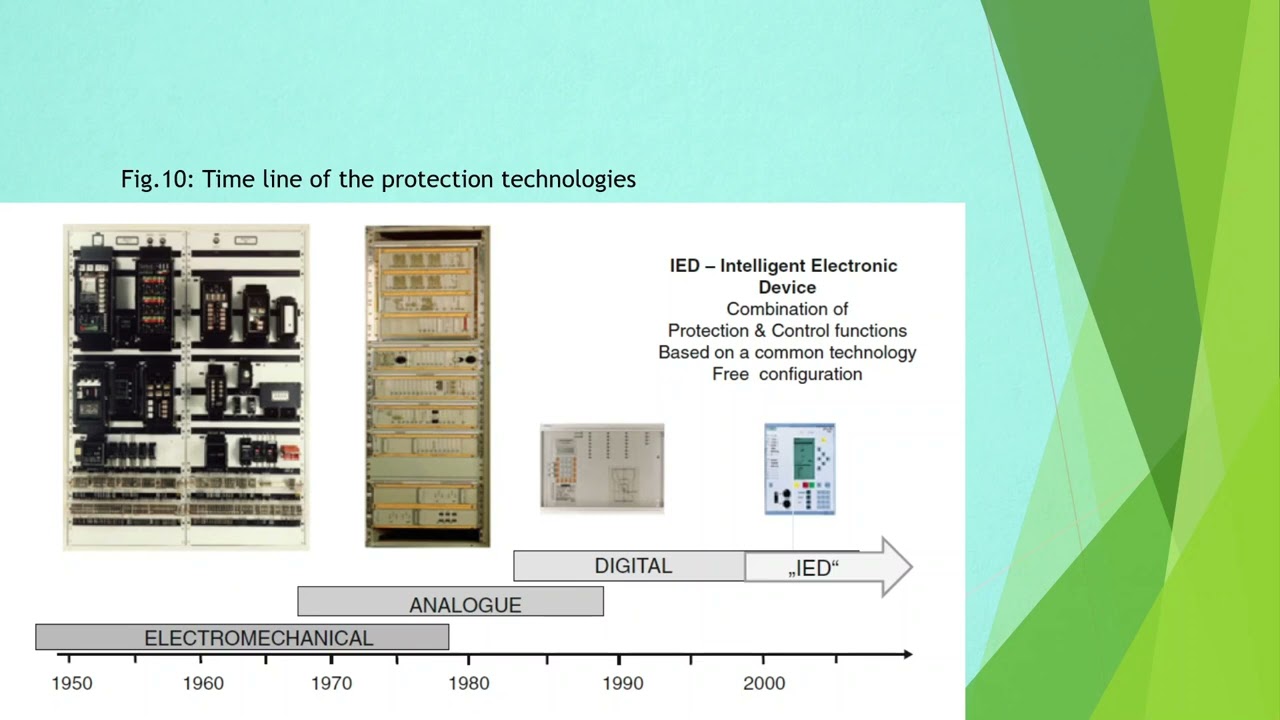 Fig.10: Time line of the protection technologies

IED – Intelligent Electronic Device
Combination of
Protection & Control functions
Based on a common technology
Free configuration

DIGITAL
„IED“
ANALOGUE
ELECTROMECHANICAL

1950 1960 1970 1980 1990 2000